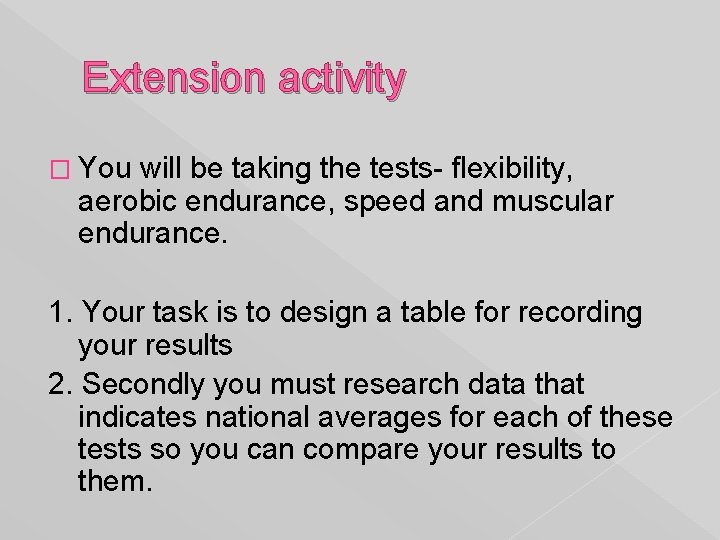 Extension activity

□ You will be taking the tests- flexibility, aerobic endurance, speed and muscular endurance.

1. Your task is to design a table for recording your results
2. Secondly you must research data that indicates national averages for each of these tests so you can compare your results to them.